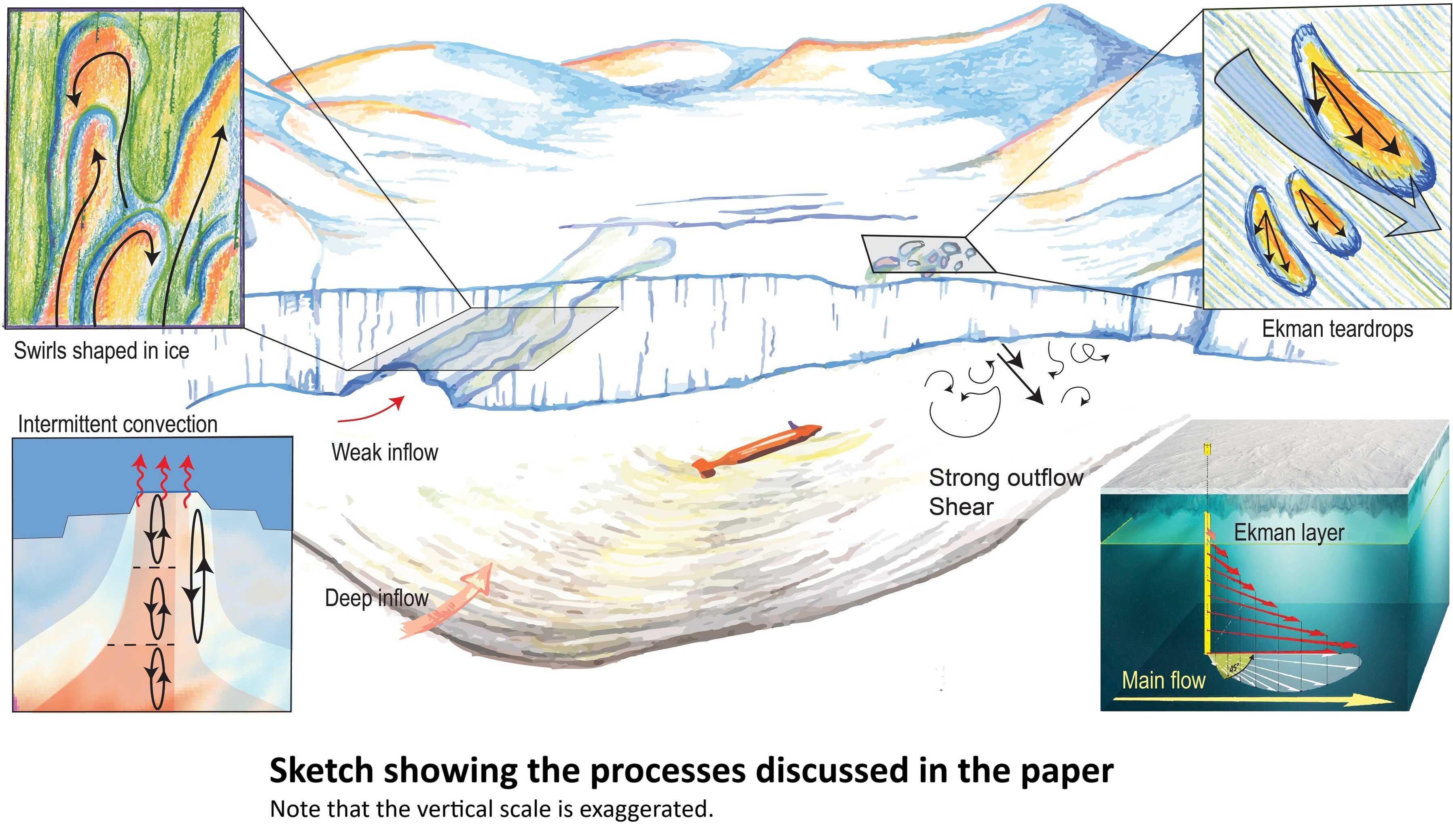 Swirls shaped in ice

Ekman teardrops

Intermittent convection

Weak inflow

Strong outflow
Shear

Deep inflow

Ekman layer

45°

Main flow

Sketch showing the processes discussed in the paper
Note that the vertical scale is exaggerated.